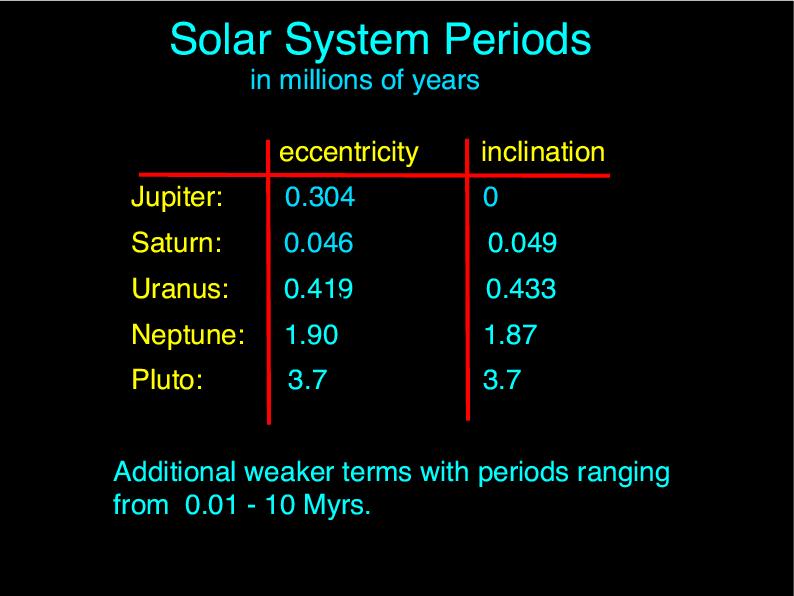 Solar System Periods
in millions of years

| | eccentricity | inclination |
|---|---|---|
| Jupiter: | 0.304 | 0 |
| Saturn: | 0.046 | 0.049 |
| Uranus: | 0.419 | 0.433 |
| Neptune: | 1.90 | 1.87 |
| Pluto: | 3.7 | 3.7 |

Additional weaker terms with periods ranging from 0.01 - 10 Myrs.